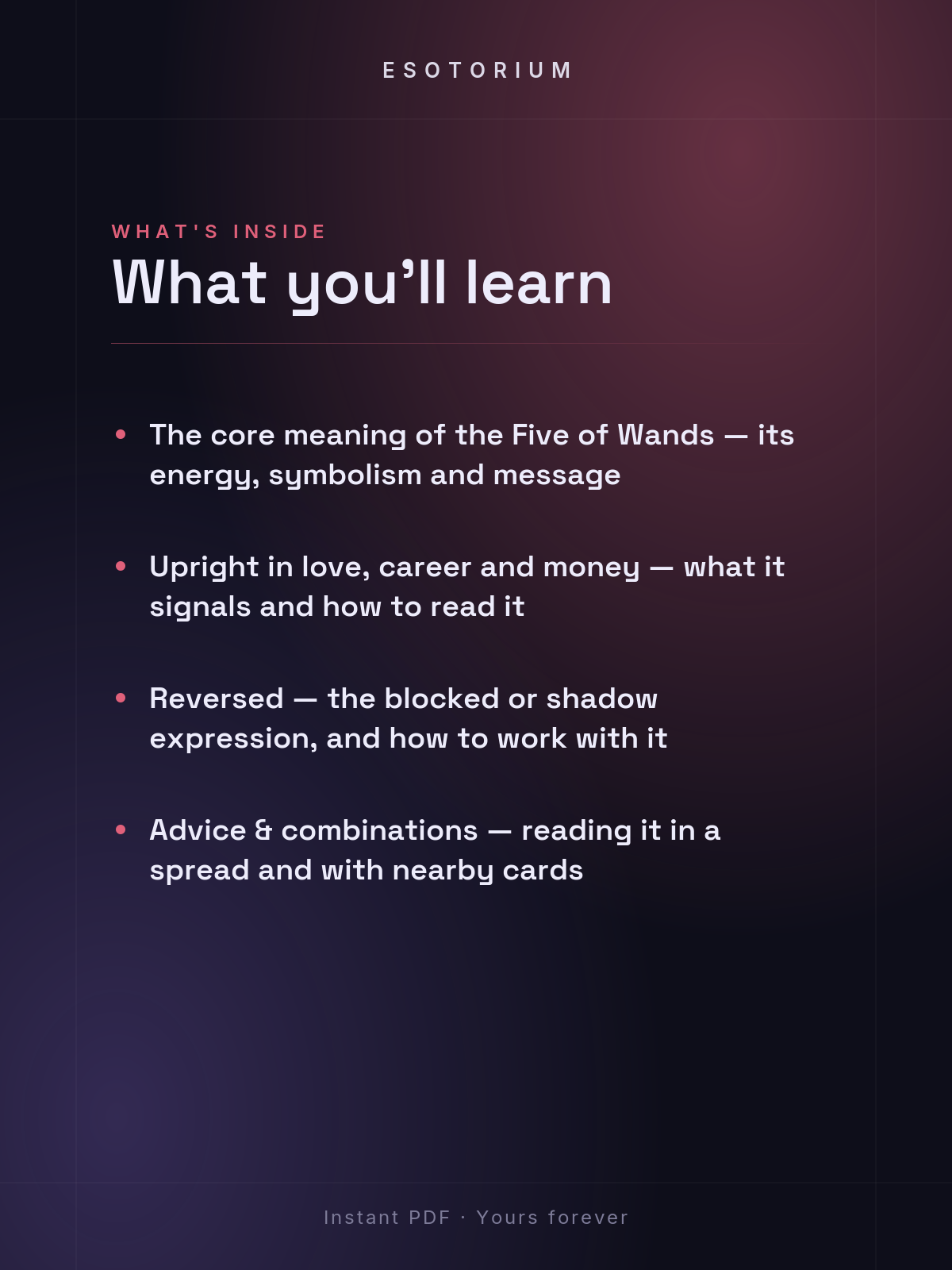 ESOTORIUM

WHAT'S INSIDE

What you'll learn

• The core meaning of the Five of Wands — its energy, symbolism and message

• Upright in love, career and money — what it signals and how to read it

• Reversed — the blocked or shadow expression, and how to work with it

• Advice & combinations — reading it in a spread and with nearby cards

Instant PDF · Yours forever